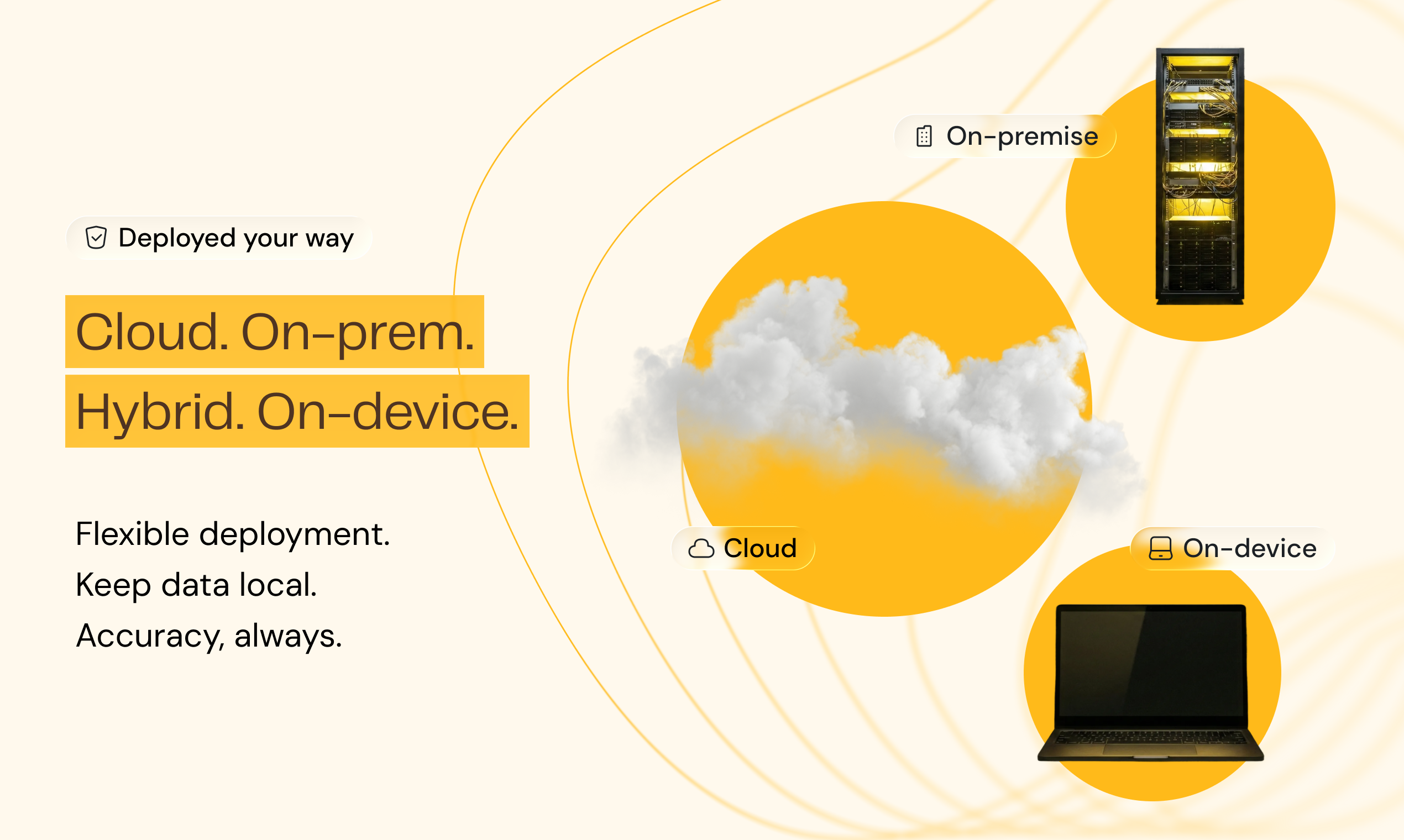 Deployed your way

Cloud. On-prem.
Hybrid. On-device.

Flexible deployment.
Keep data local.
Accuracy, always.

On-premise

Cloud

On-device